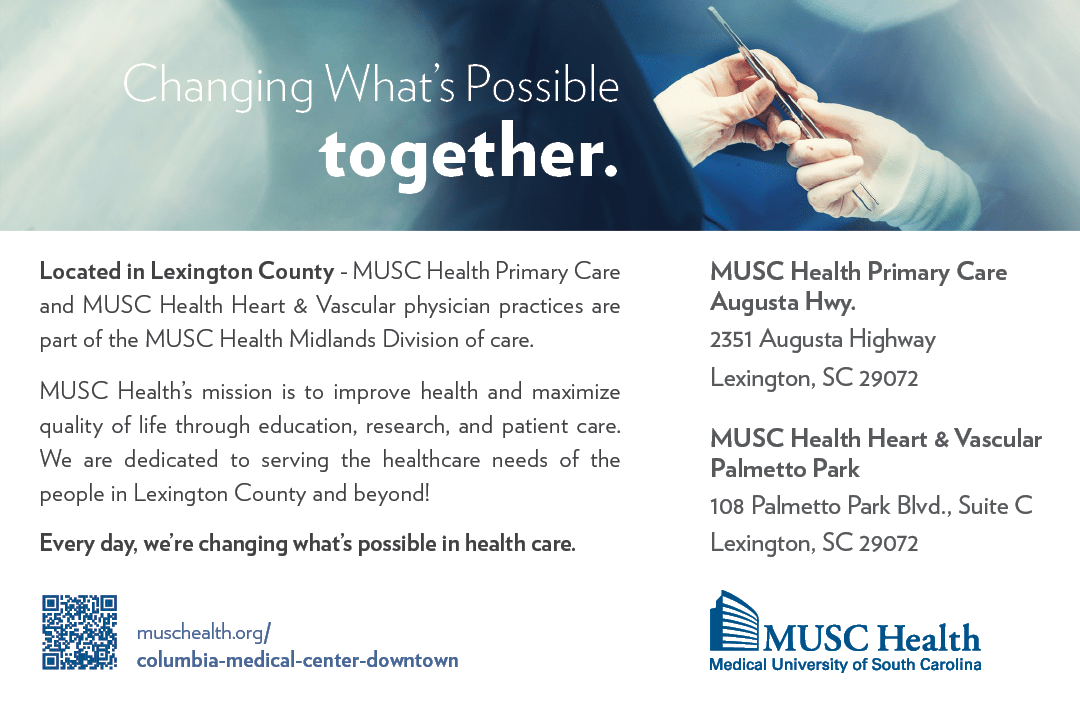 Changing What's Possible
together.

Located in Lexington County - MUSC Health Primary Care and MUSC Health Heart & Vascular physician practices are part of the MUSC Health Midlands Division of care.

MUSC Health's mission is to improve health and maximize quality of life through education, research, and patient care. We are dedicated to serving the healthcare needs of the people in Lexington County and beyond!

Every day, we're changing what's possible in health care.

muschealth.org/
columbia-medical-center-downtown

MUSC Health Primary Care Augusta Hwy.
2351 Augusta Highway
Lexington, SC 29072

MUSC Health Heart & Vascular Palmetto Park
108 Palmetto Park Blvd., Suite C
Lexington, SC 29072

MUSC Health
Medical University of South Carolina